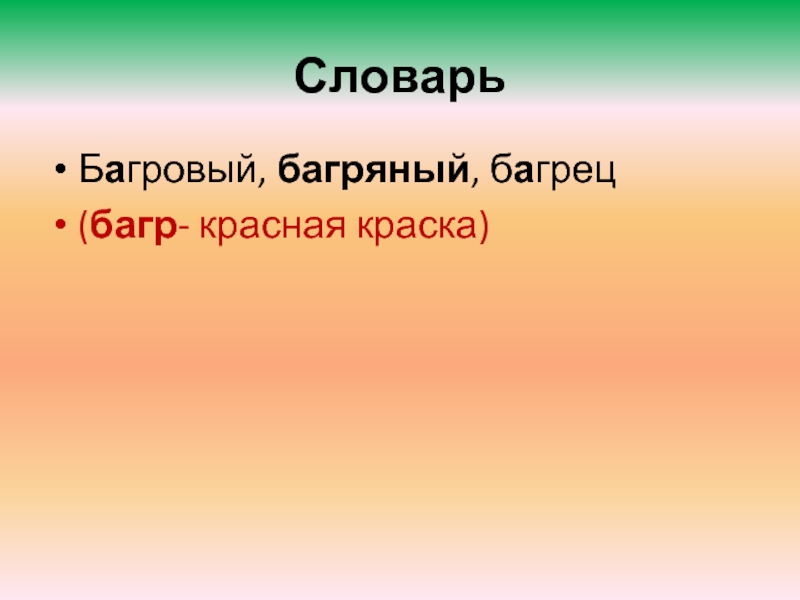 Словарь

• Багровый, багряный, багрец
• (багр- красная краска)